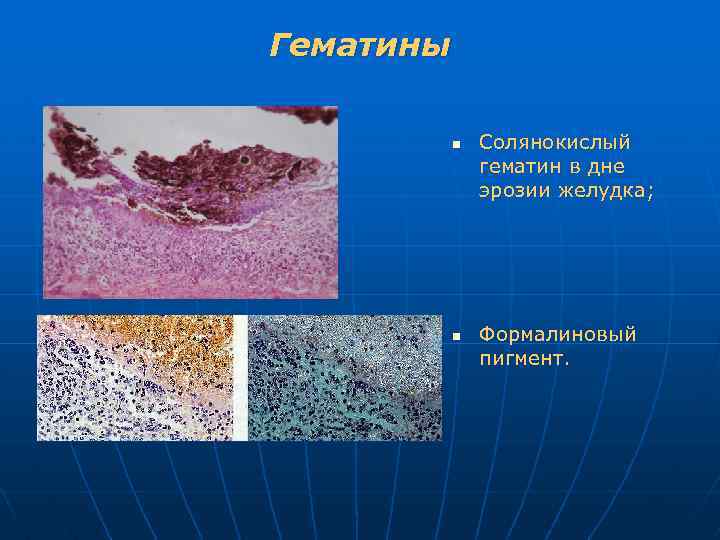 Гематины

▪ Солянокислый гематин в дне эрозии желудка;

▪ Формалиновый пигмент.